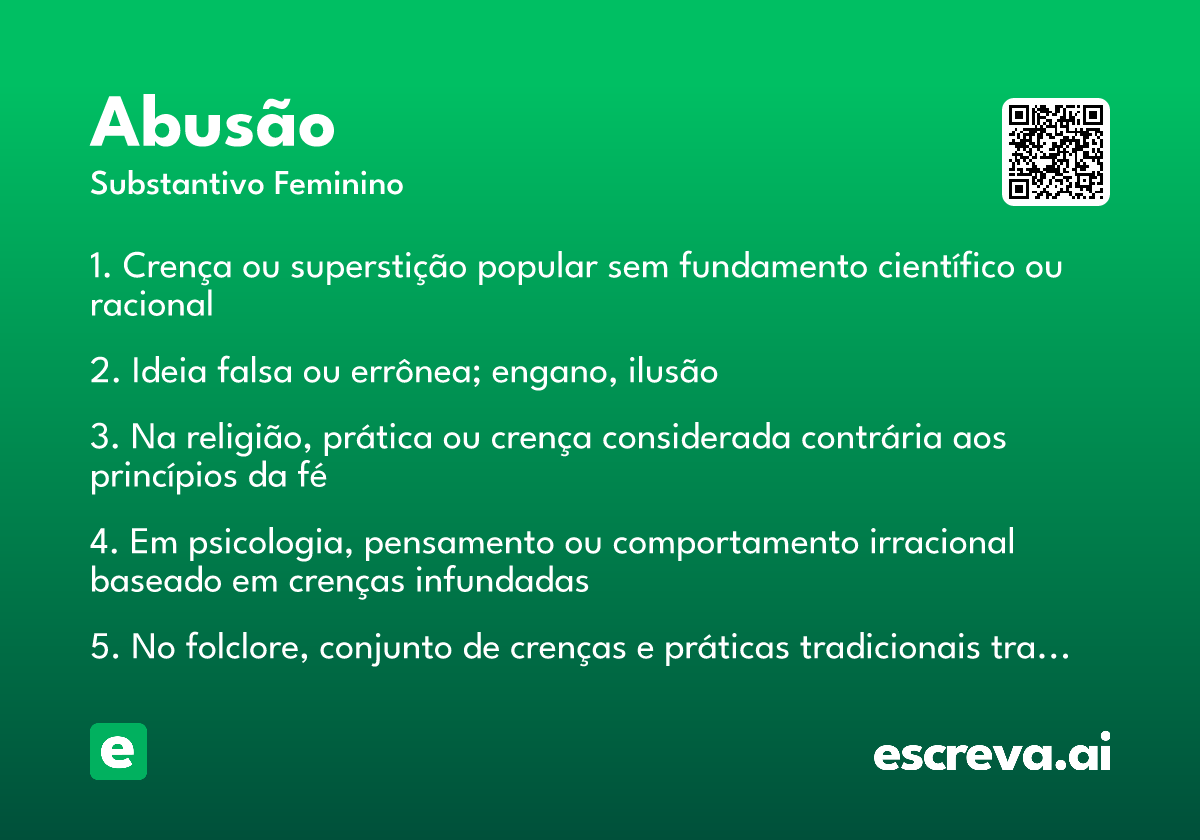 Abusão
Substantivo Feminino

1. Crença ou superstição popular sem fundamento científico ou racional

2. Ideia falsa ou errônea; engano, ilusão

3. Na religião, prática ou crença considerada contrária aos princípios da fé

4. Em psicologia, pensamento ou comportamento irracional baseado em crenças infundadas

5. No folclore, conjunto de crenças e práticas tradicionais tra…

e

escreva.ai